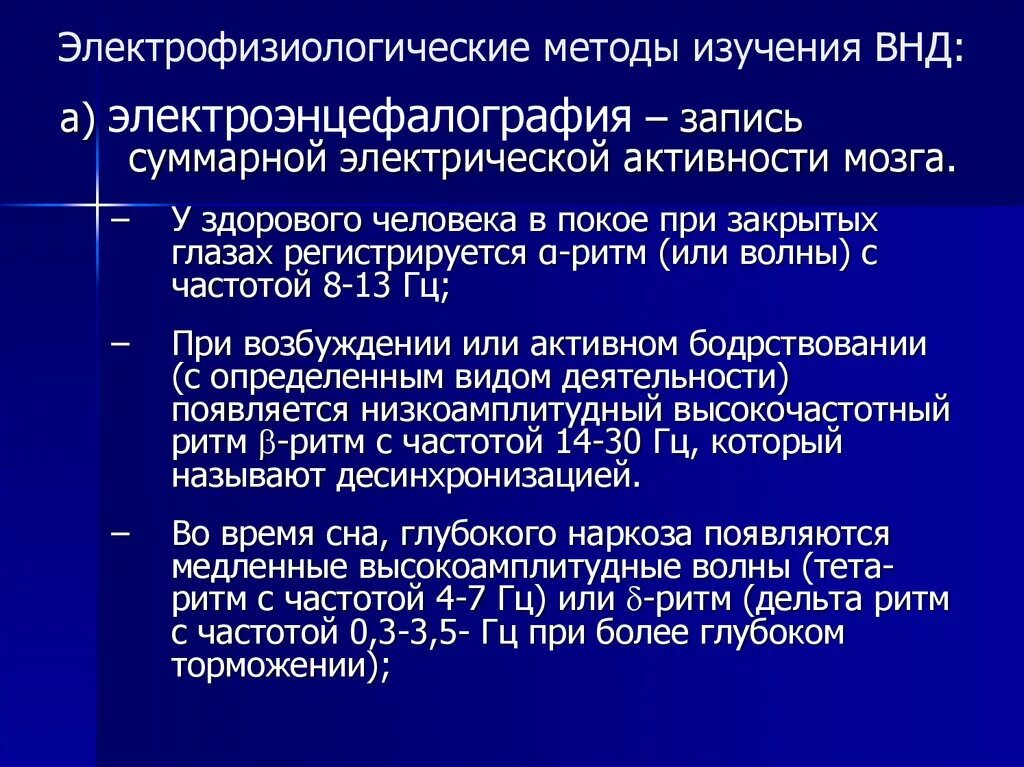 Электрофизиологические методы изучения ВНД:

а) электроэнцефалография – запись суммарной электрической активности мозга.

– У здорового человека в покое при закрытых глазах регистрируется α-ритм (или волны) с частотой 8-13 Гц;

– При возбуждении или активном бодрствовании (с определенным видом деятельности) появляется низкоамплитудный высокочастотный ритм β-ритм с частотой 14-30 Гц, который называют десинхронизацией.

– Во время сна, глубокого наркоза появляются медленные высокоамплитудные волны (тета-ритм с частотой 4-7 Гц) или δ-ритм (дельта ритм с частотой 0,3-3,5- Гц при более глубоком торможении);